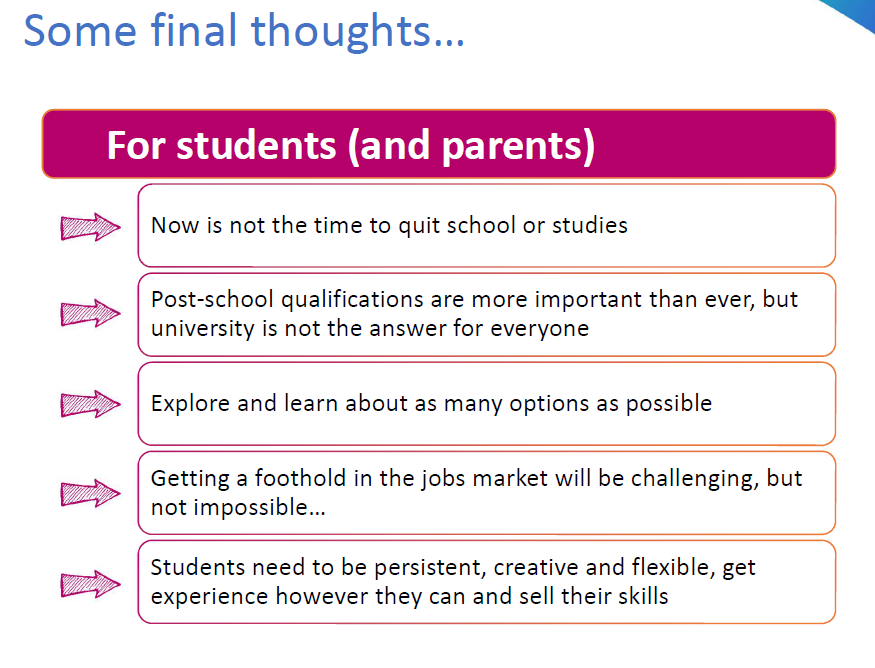 Some final thoughts…

For students (and parents)

Now is not the time to quit school or studies

Post-school qualifications are more important than ever, but university is not the answer for everyone

Explore and learn about as many options as possible

Getting a foothold in the jobs market will be challenging, but not impossible…

Students need to be persistent, creative and flexible, get experience however they can and sell their skills